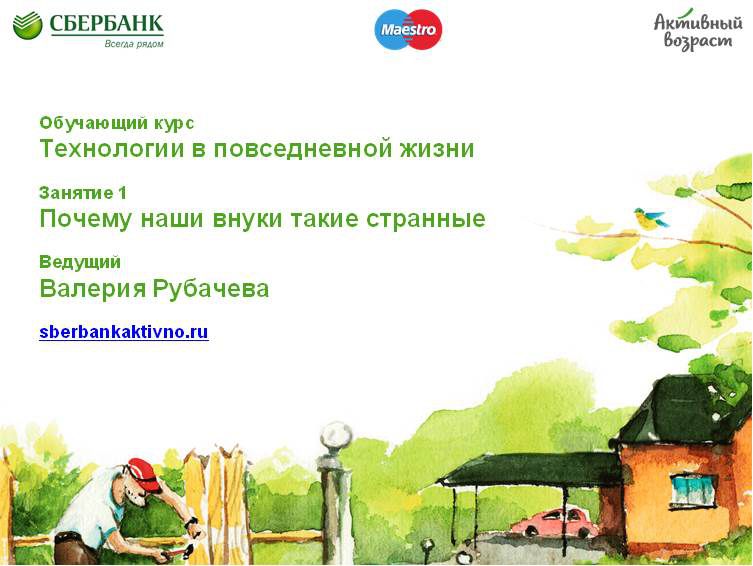 СБЕРБАНК
Всегда рядом

Maestro

Активный возраст

Обучающий курс
Технологии в повседневной жизни

Занятие 1
Почему наши внуки такие странные

Ведущий
Валерия Рубачева

sberbankaktivno.ru